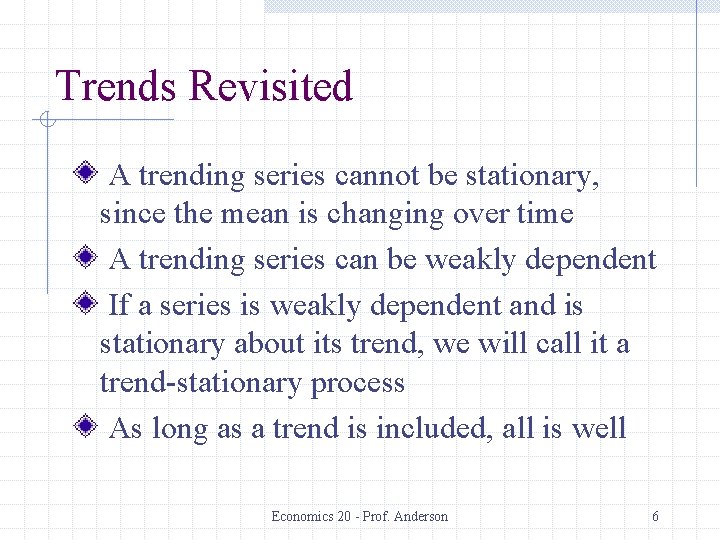 Trends Revisited

A trending series cannot be stationary, since the mean is changing over time

A trending series can be weakly dependent

If a series is weakly dependent and is stationary about its trend, we will call it a trend-stationary process

As long as a trend is included, all is well

Economics 20 - Prof. Anderson

6